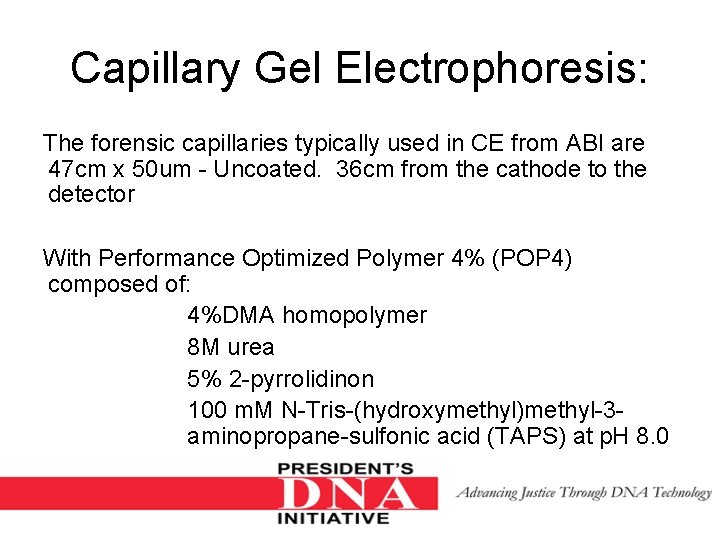 Capillary Gel Electrophoresis:

The forensic capillaries typically used in CE from ABI are 47cm x 50um - Uncoated. 36cm from the cathode to the detector

With Performance Optimized Polymer 4% (POP4) composed of:

4%DMA homopolymer

8M urea

5% 2-pyrrolidinon

100 mM N-Tris-(hydroxymethyl)methyl-3-aminopropane-sulfonic acid (TAPS) at pH 8.0

PRESIDENT'S
DNA
INITIATIVE

Advancing Justice Through DNA Technology